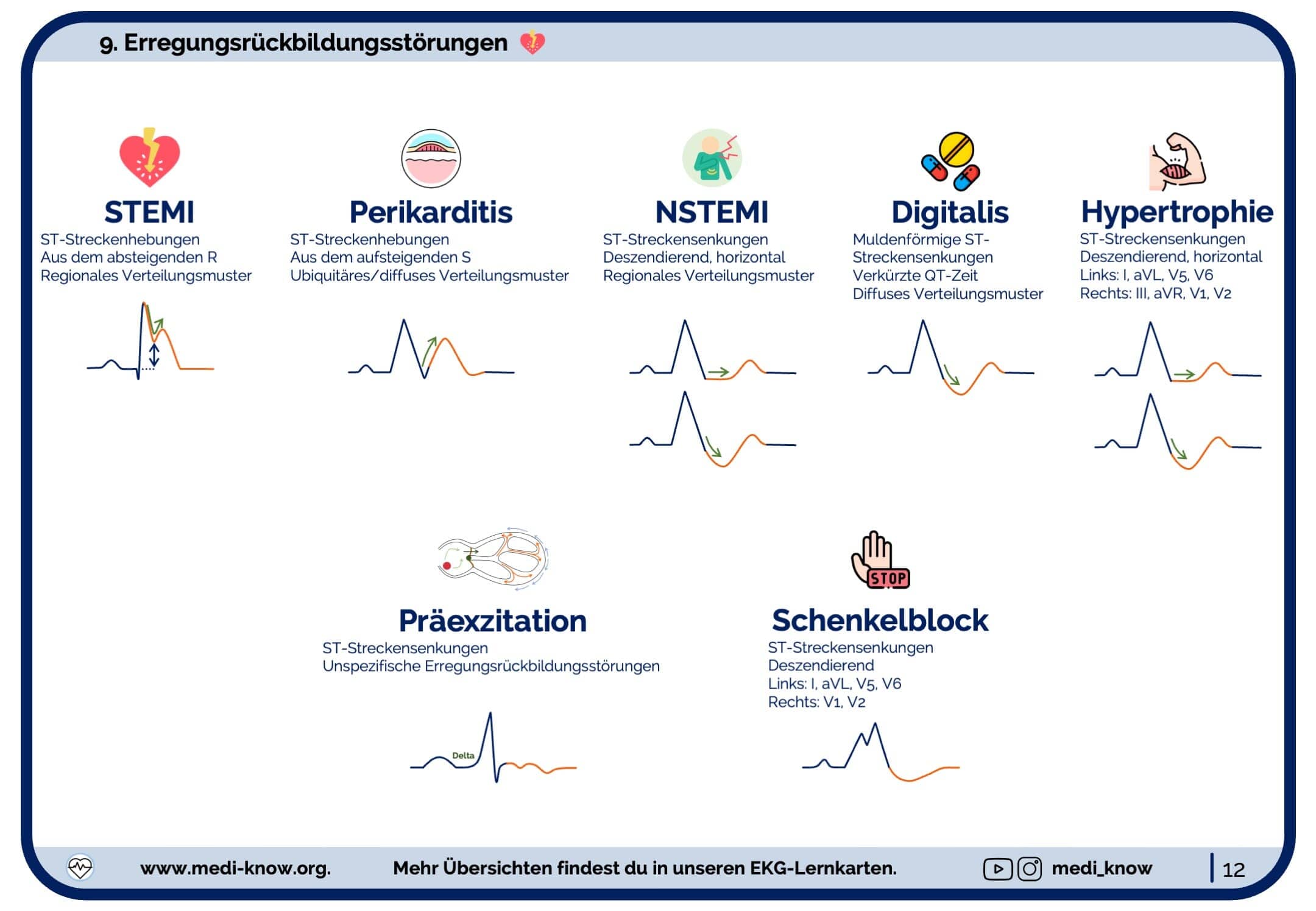 9. Erregungsrückbildungsstörungen

STEMI
ST-Streckenhebungen
Aus dem absteigenden R
Regionales Verteilungsmuster

Perikarditis
ST-Streckenhebungen
Aus dem aufsteigenden S
Ubiquitäres/diffuses Verteilungsmuster

NSTEMI
ST-Streckensenkungen
Deszendierend, horizontal
Regionales Verteilungsmuster

Digitalis
Muldenförmige ST-Streckensenkungen
Verkürzte QT-Zeit
Diffuses Verteilungsmuster

Hypertrophie
ST-Streckensenkungen
Deszendierend, horizontal
Links: I, aVL, V5, V6
Rechts: III, aVR, V1, V2

Präexzitation
ST-Streckensenkungen
Unspezifische Erregungsrückbildungsstörungen

Delta

STOP

Schenkelblock
ST-Streckensenkungen
Deszendierend
Links: I, aVL, V5, V6
Rechts: V1, V2

www.medi-know.org. Mehr Übersichten findest du in unseren EKG-Lernkarten. medi_know 12